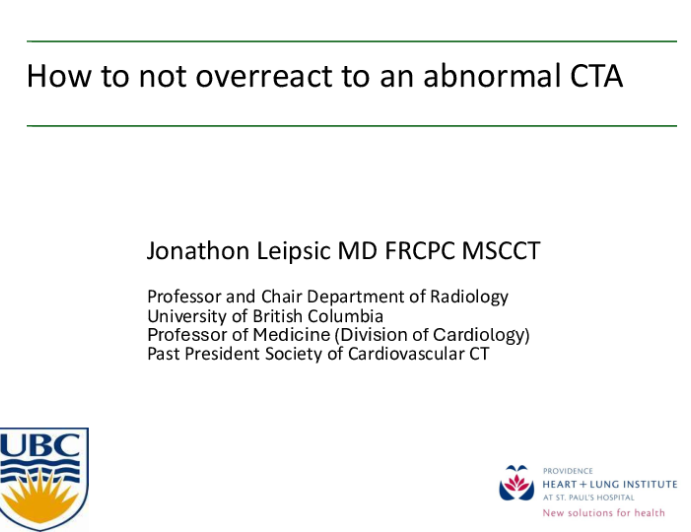 How to not overreact to an abnormal CTA

Jonathon Leipsic MD FRCPC MSCCT

Professor and Chair Department of Radiology
University of British Columbia
Professor of Medicine (Division of Cardiology)
Past President Society of Cardiovascular CT

UBC

PROVIDENCE
HEART + LUNG INSTITUTE
AT ST. PAUL'S HOSPITAL
New solutions for health